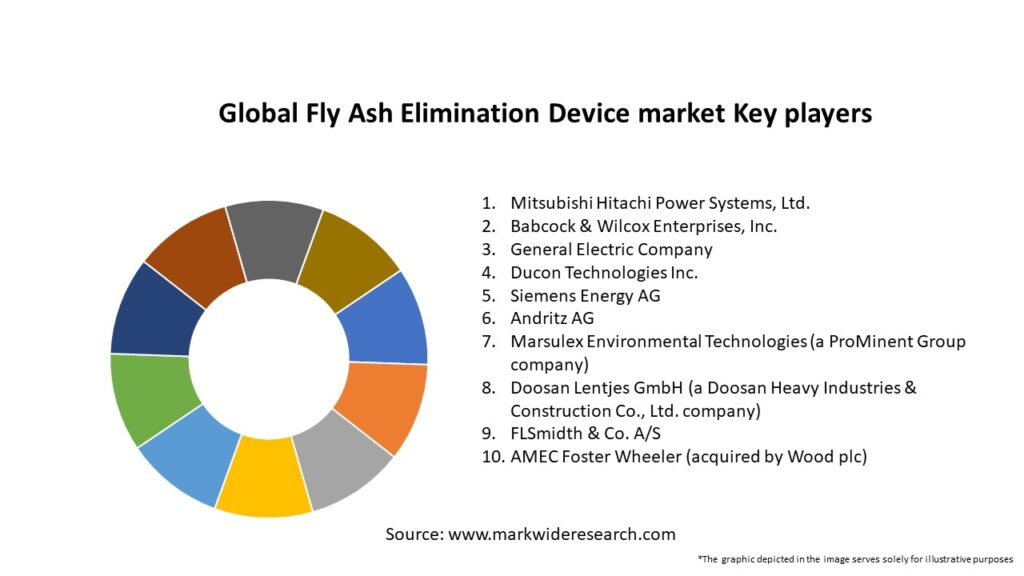 Global Fly Ash Elimination Device market Key players

1. Mitsubishi Hitachi Power Systems, Ltd.
2. Babcock & Wilcox Enterprises, Inc.
3. General Electric Company
4. Ducon Technologies Inc.
5. Siemens Energy AG
6. Andritz AG
7. Marsulex Environmental Technologies (a ProMinent Group company)
8. Doosan Lentjes GmbH (a Doosan Heavy Industries & Construction Co., Ltd. company)
9. FLSmidth & Co. A/S
10. AMEC Foster Wheeler (acquired by Wood plc)

Source: www.markwideresearch.com

*The graphic depicted in the image serves solely for illustrative purposes